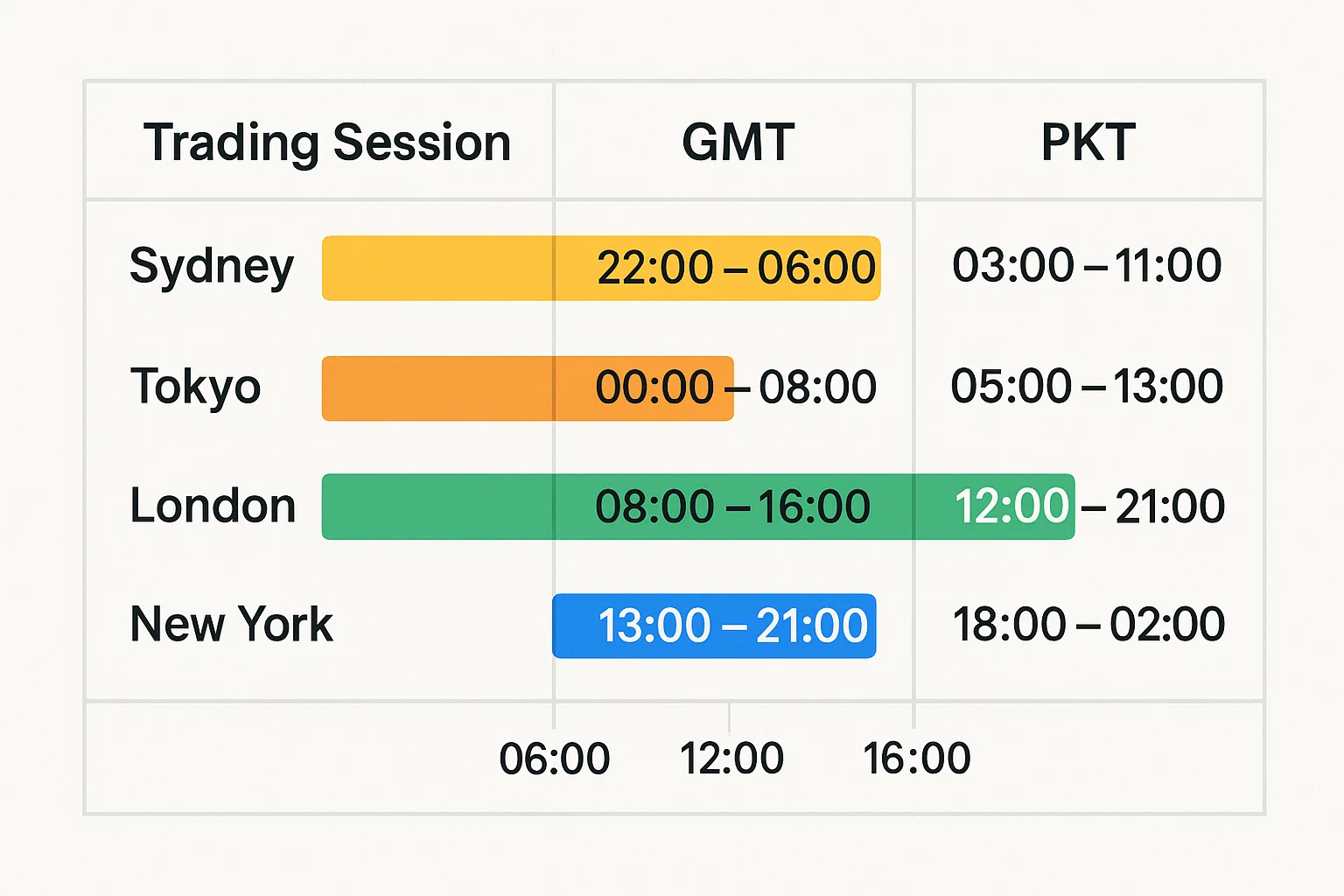 | Trading Session | GMT | PKT |
|---|---|---|
| Sydney | 22:00 – 06:00 | 03:00 – 11:00 |
| Tokyo | 00:00 – 08:00 | 05:00 – 13:00 |
| London | 08:00 – 16:00 | 12:00 – 21:00 |
| New York | 13:00 – 21:00 | 18:00 – 02:00 |

06:00 12:00 16:00